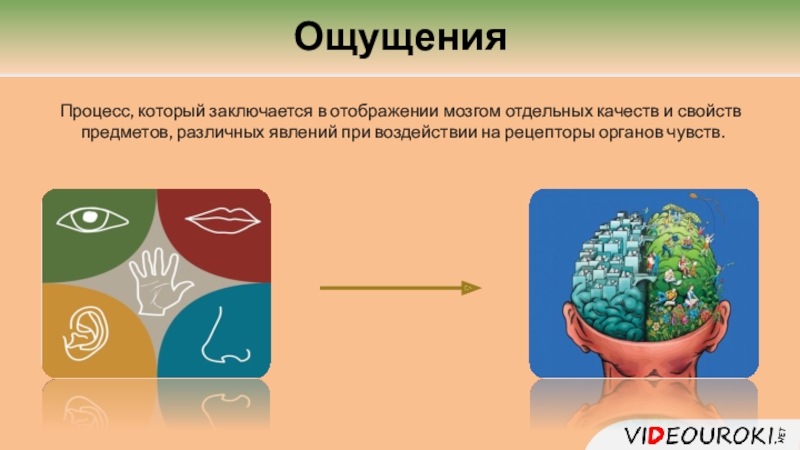 Ощущения

Процесс, который заключается в отображении мозгом отдельных качеств и свойств предметов, различных явлений при воздействии на рецепторы органов чувств.

VIDEOUROKI.NET